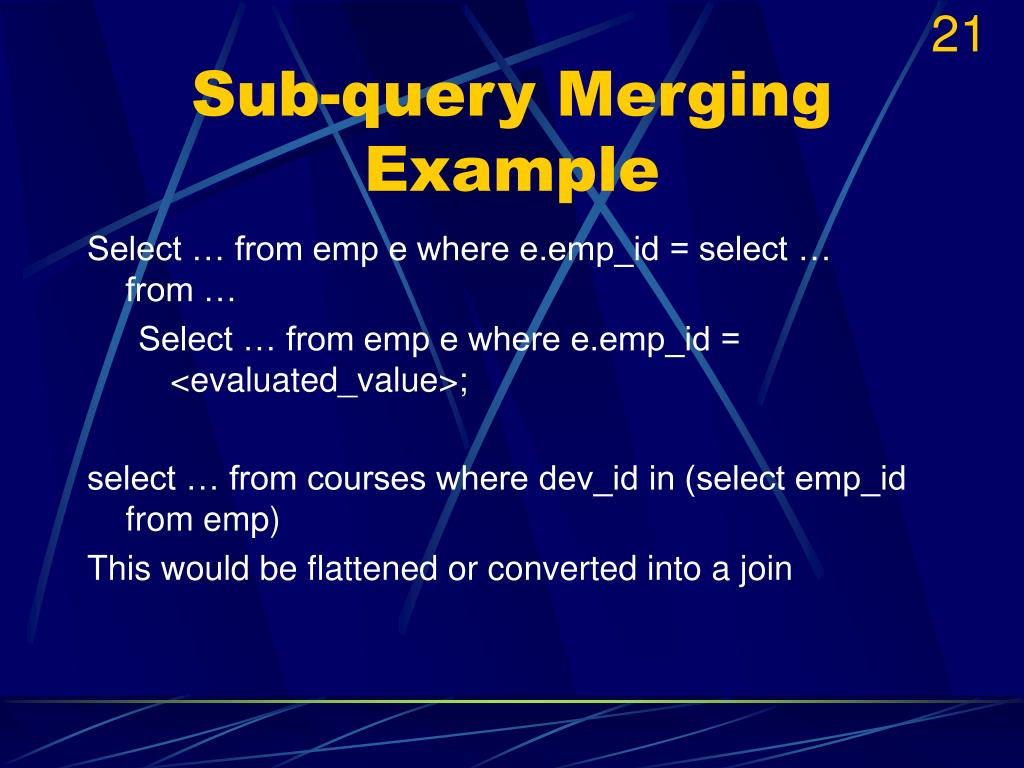 21

Sub-query Merging Example

Select … from emp e where e.emp_id = select … from …

Select … from emp e where e.emp_id = <evaluated_value>;

select … from courses where dev_id in (select emp_id from emp)

This would be flattened or converted into a join